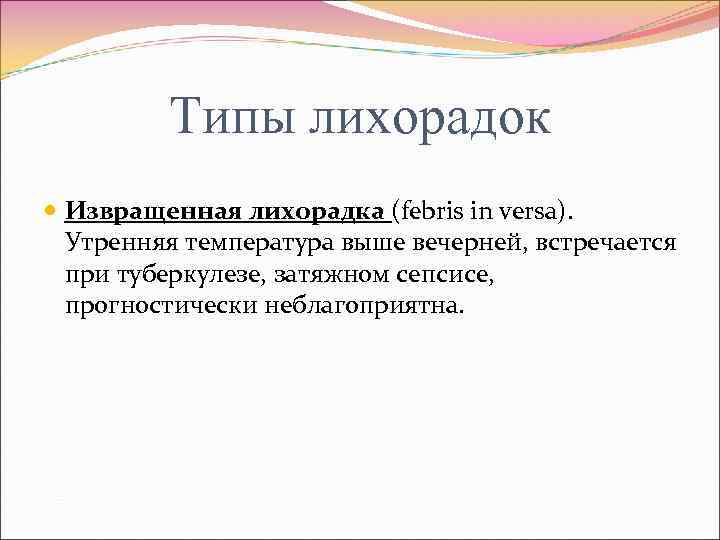 Типы лихорадок

Извращенная лихорадка (febris in versa). Утренняя температура выше вечерней, встречается при туберкулезе, затяжном сепсисе, прогностически неблагоприятна.